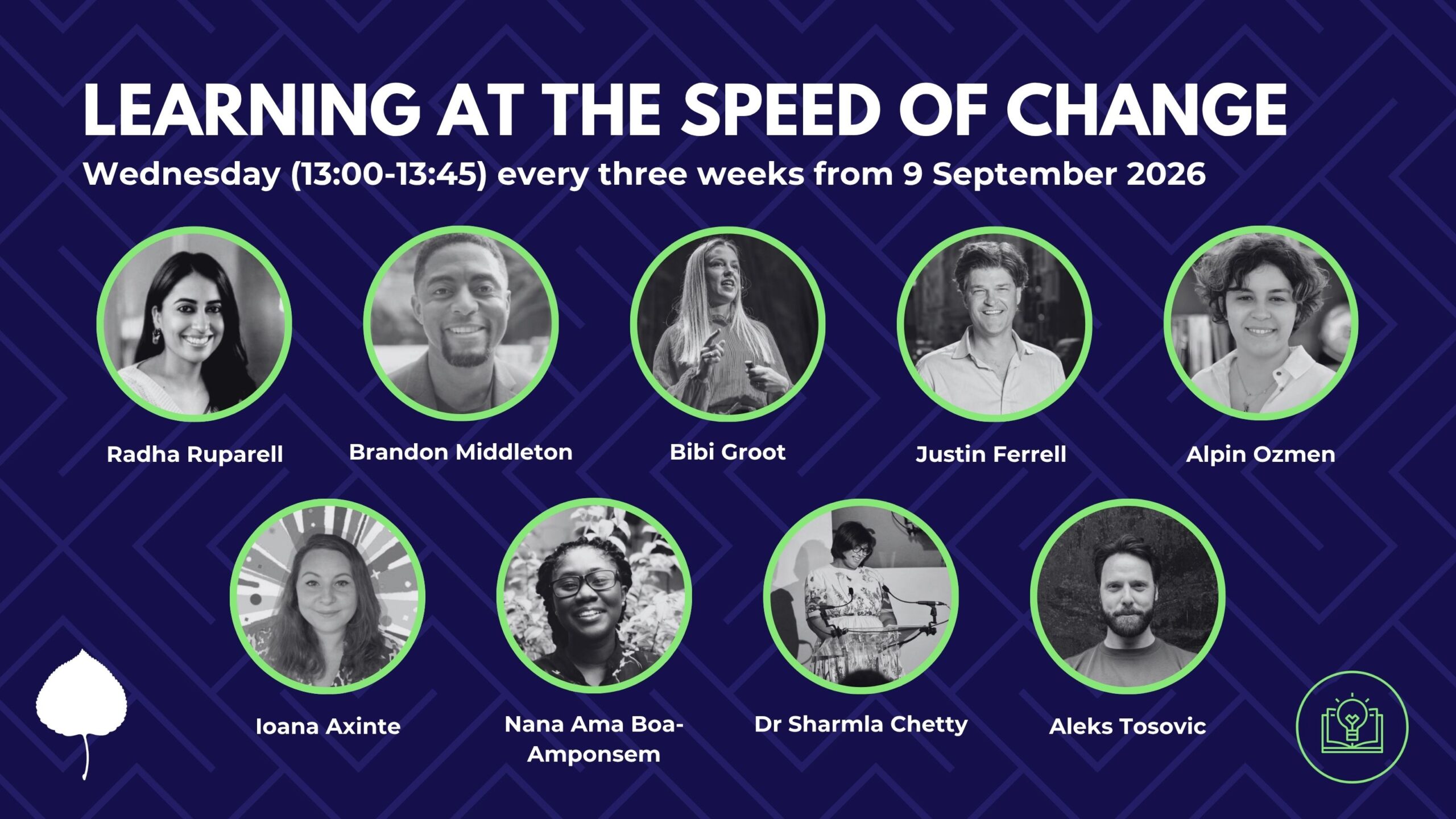 LEARNING AT THE SPEED OF CHANGE

Wednesday (13:00-13:45) every three weeks from 9 September 2026

Radha Ruparell

Brandon Middleton

Bibi Groot

Justin Ferrell

Alpin Ozmen

Ioana Axinte

Nana Ama Boa-Amponsem

Dr Sharmla Chetty

Aleks Tosovic